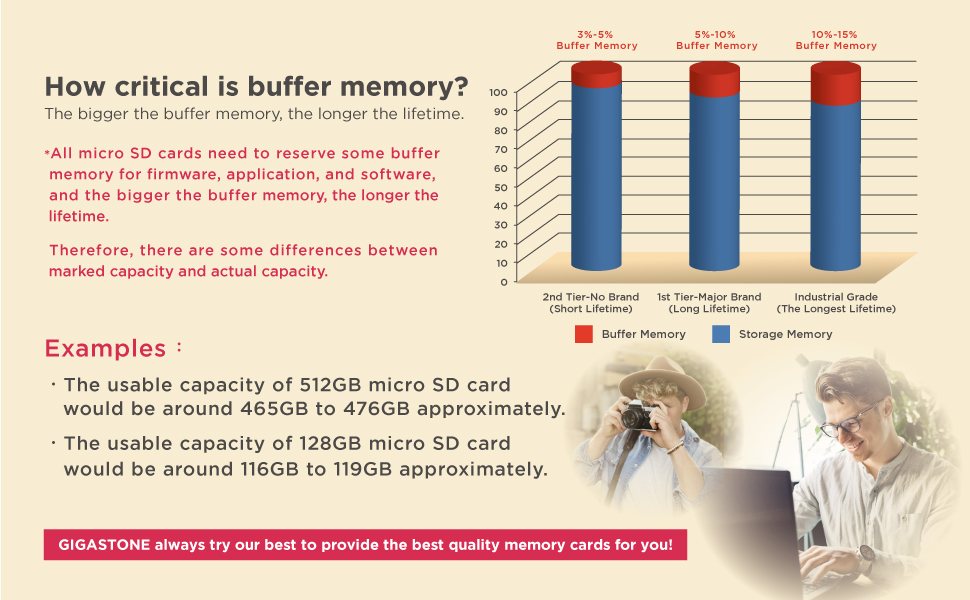 How critical is buffer memory?
The bigger the buffer memory, the longer the lifetime.

*All micro SD cards need to reserve some buffer memory for firmware, application, and software, and the bigger the buffer memory, the longer the lifetime.

Therefore, there are some differences between marked capacity and actual capacity.

3%-5%
Buffer Memory

5%-10%
Buffer Memory

10%-15%
Buffer Memory

100
90
80
70
60
50
40
30
20
10
0

2nd Tier-No Brand
(Short Lifetime)

1st Tier-Major Brand
(Long Lifetime)

Industrial Grade
(The Longest Lifetime)

Buffer Memory
Storage Memory

Examples :

· The usable capacity of 512GB micro SD card would be around 465GB to 476GB approximately.

· The usable capacity of 128GB micro SD card would be around 116GB to 119GB approximately.

GIGASTONE always try our best to provide the best quality memory cards for you!